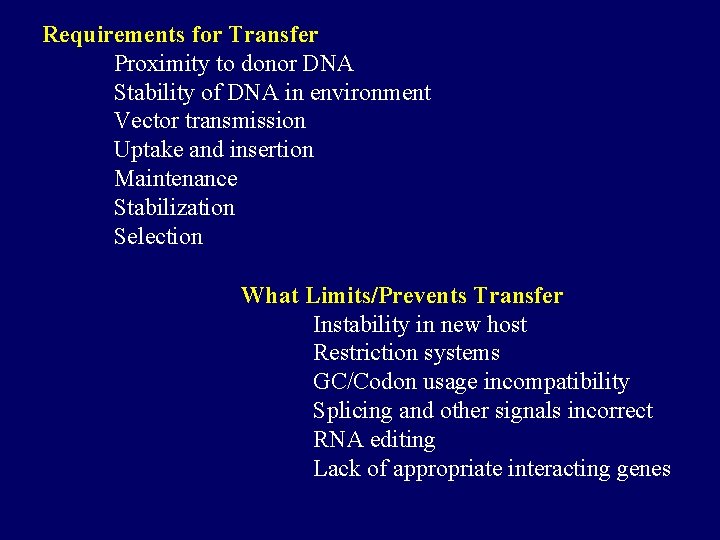 Requirements for Transfer

Proximity to donor DNA
Stability of DNA in environment
Vector transmission
Uptake and insertion
Maintenance
Stabilization
Selection

What Limits/Prevents Transfer

Instability in new host
Restriction systems
GC/Codon usage incompatibility
Splicing and other signals incorrect
RNA editing
Lack of appropriate interacting genes